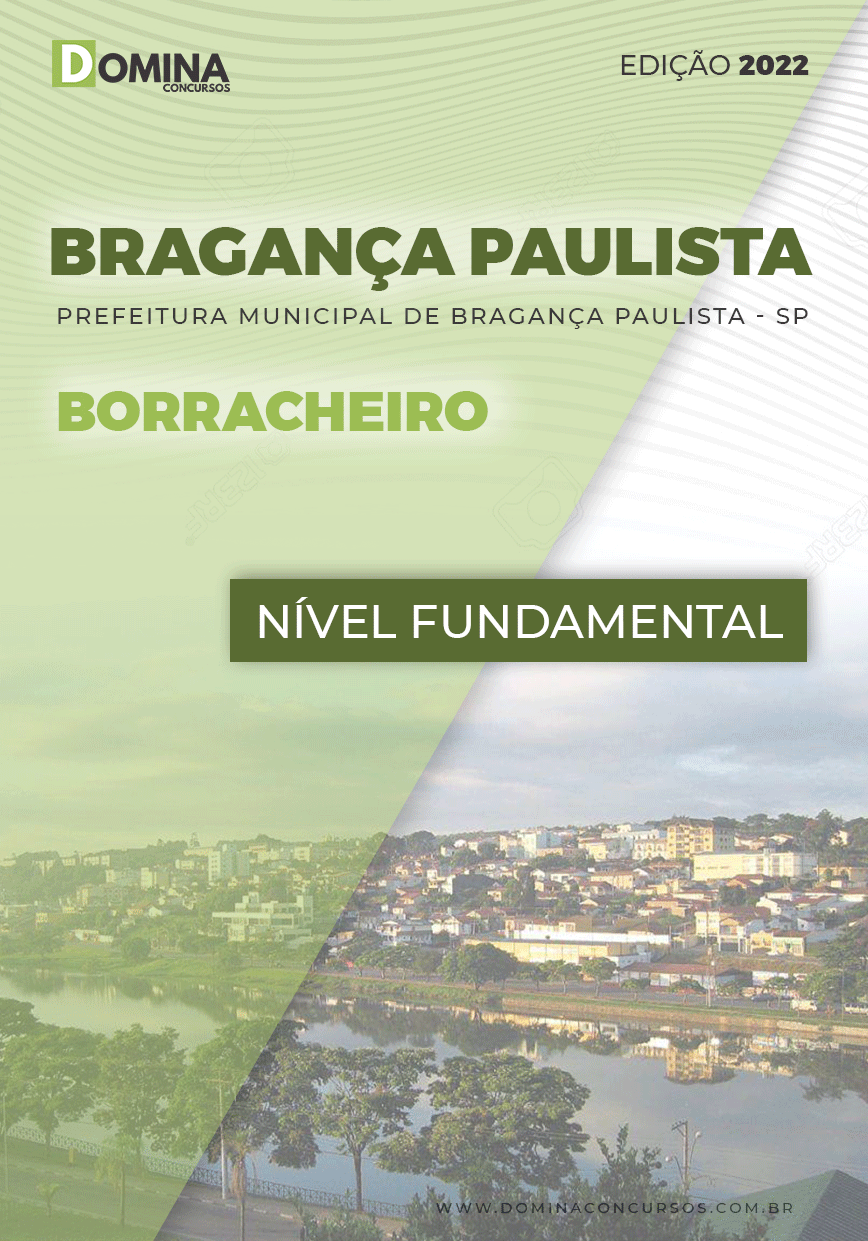 DOMINA
CONCURSOS

EDIÇÃO 2022

BRAGANÇA PAULISTA

PREFEITURA MUNICIPAL DE BRAGANÇA PAULISTA - SP

BORRACHEIRO

NÍVEL FUNDAMENTAL

WWW.DOMINACONCURSOS.COM.BR